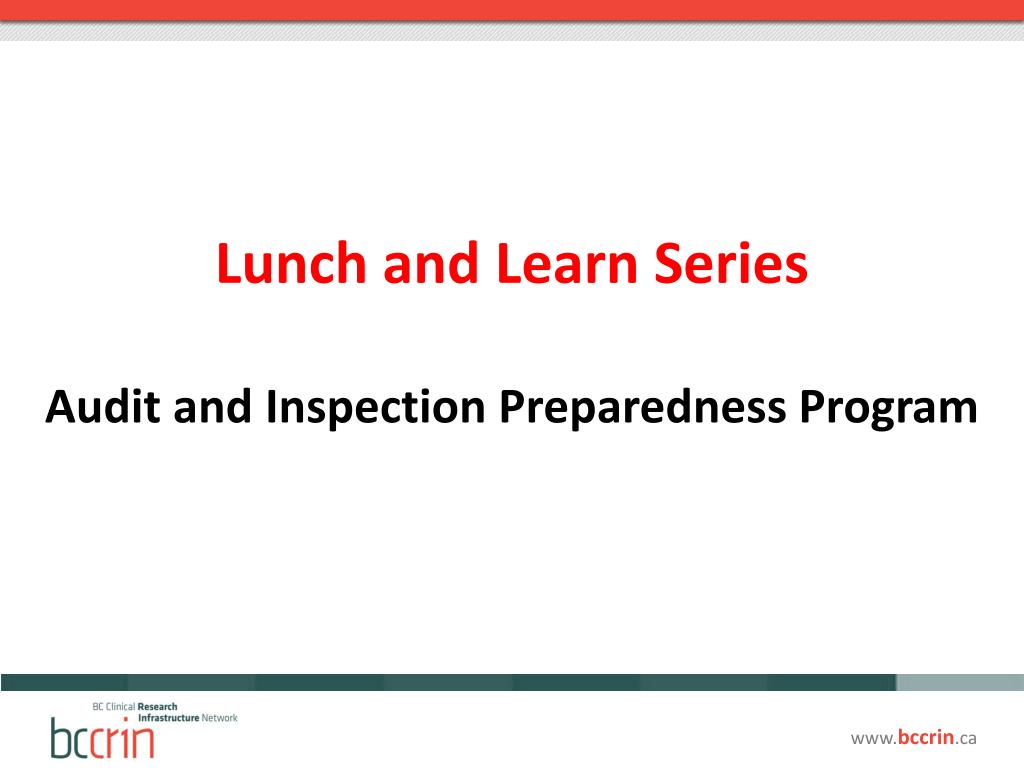 Lunch and Learn Series

Audit and Inspection Preparedness Program

BC Clinical Research Infrastructure Network
bccrin

www.bccrin.ca